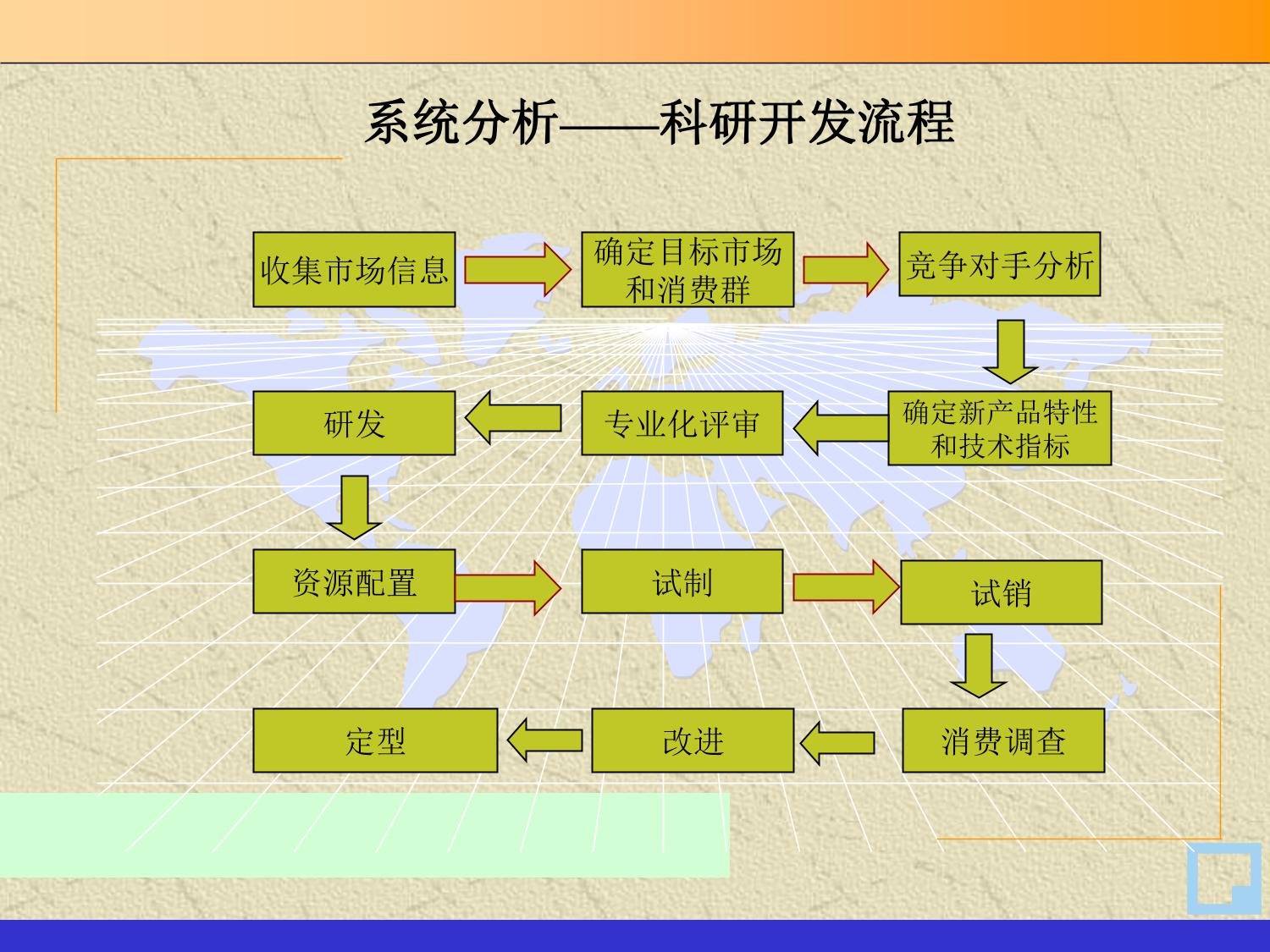 系统分析——科研开发流程

收集市场信息

确定目标市场和消费群

竞争对手分析

确定新产品特性和技术指标

专业化评审

研发

资源配置

试制

试销

消费调查

改进

定型